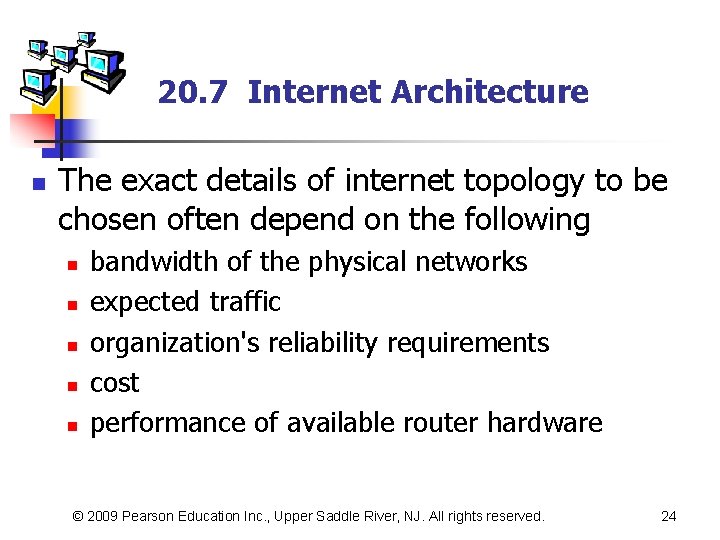 20.7 Internet Architecture

- The exact details of internet topology to be chosen often depend on the following
  - bandwidth of the physical networks
  - expected traffic
  - organization's reliability requirements
  - cost
  - performance of available router hardware

© 2009 Pearson Education Inc., Upper Saddle River, NJ. All rights reserved.

24